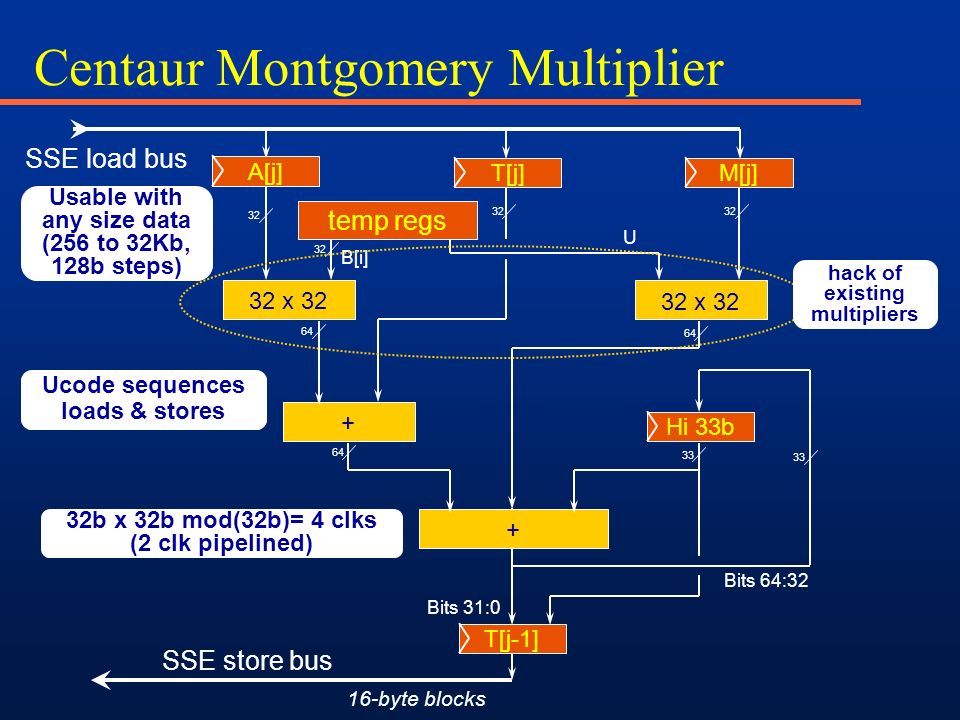 Centaur Montgomery Multiplier

SSE load bus

A[j]

T[j]

M[j]

Usable with any size data (256 to 32Kb, 128b steps)

32

temp regs

32

32

32

B[i]

U

32 x 32

32 x 32

hack of existing multipliers

64

64

Ucode sequences loads & stores

+

Hi 33b

64

33

33

32b x 32b mod(32b)= 4 clks (2 clk pipelined)

+

Bits 64:32

Bits 31:0

T[j-1]

SSE store bus

16-byte blocks